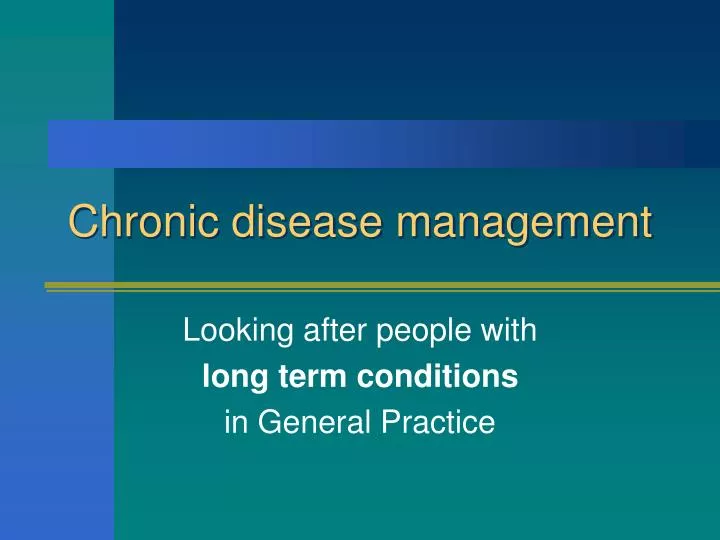 Chronic disease management

Looking after people with
long term conditions
in General Practice